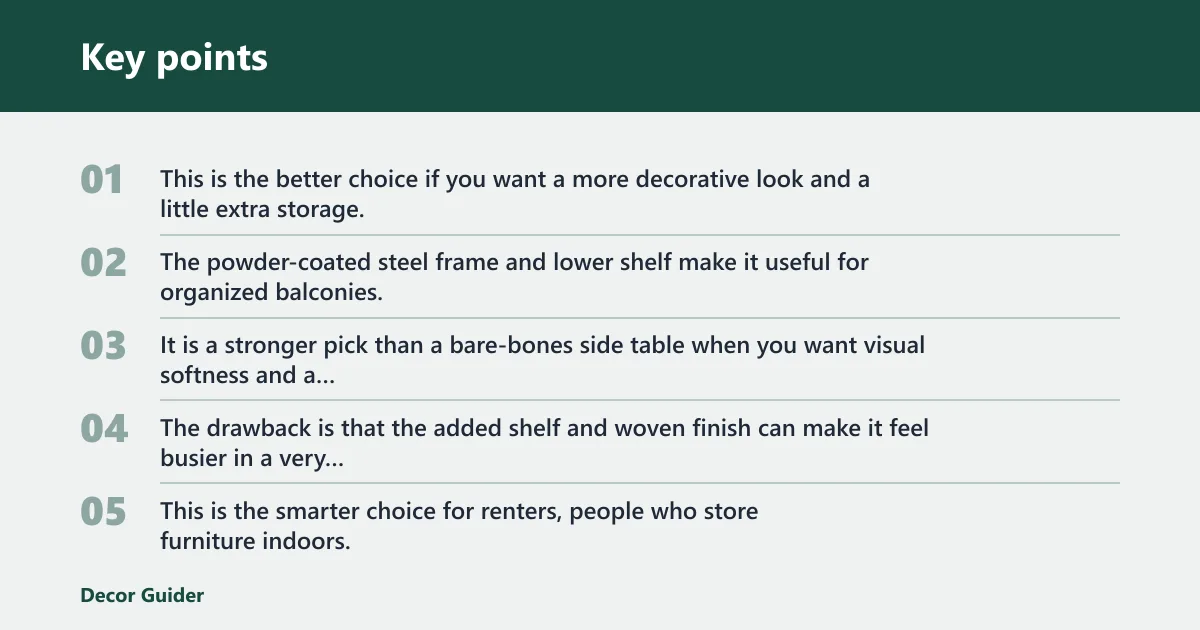 Key points

01
This is the better choice if you want a more decorative look and a little extra storage.

02
The powder-coated steel frame and lower shelf make it useful for organized balconies.

03
It is a stronger pick than a bare-bones side table when you want visual softness and a...

04
The drawback is that the added shelf and woven finish can make it feel busier in a very...

05
This is the smarter choice for renters, people who store furniture indoors.

Decor Guider